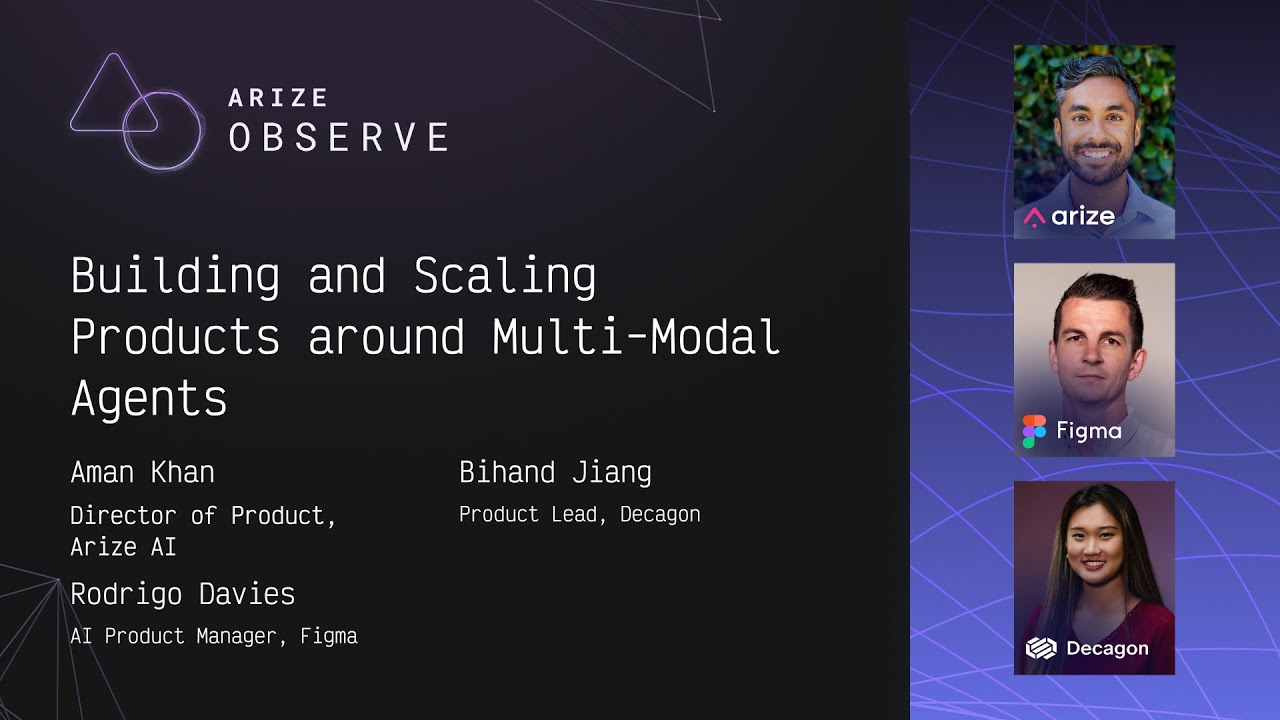 ARIZE
OBSERVE

Building and Scaling Products around Multi-Modal Agents

Aman Khan
Director of Product, Arize AI

Rodrigo Davies
AI Product Manager, Figma

Bihand Jiang
Product Lead, Decagon

arize

Figma

Decagon